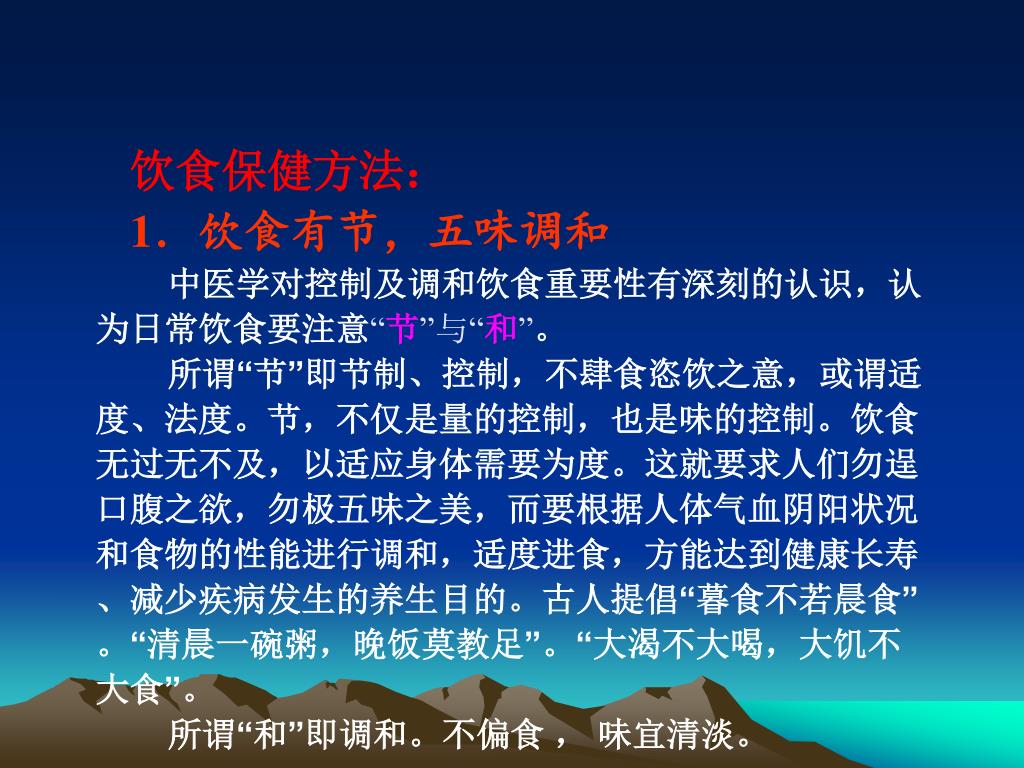 饮食保健方法：
1．饮食有节，五味调和

中医学对控制及调和饮食重要性有深刻的认识，认为日常饮食要注意“节”与“和”。

所谓“节”即节制、控制，不肆食恣饮之意，或谓适度、法度。节，不仅是量的控制，也是味的控制。饮食无过无不及，以适应身体需要为度。这就要求人们勿逞口腹之欲，勿极五味之美，而要根据人体气血阴阳状况和食物的性能进行调和，适度进食，方能达到健康长寿、减少疾病发生的养生目的。古人提倡“暮食不若晨食”。“清晨一碗粥，晚饭莫教足”。“大渴不大喝，大饥不大食”。

所谓“和”即调和。不偏食， 味宜清淡。